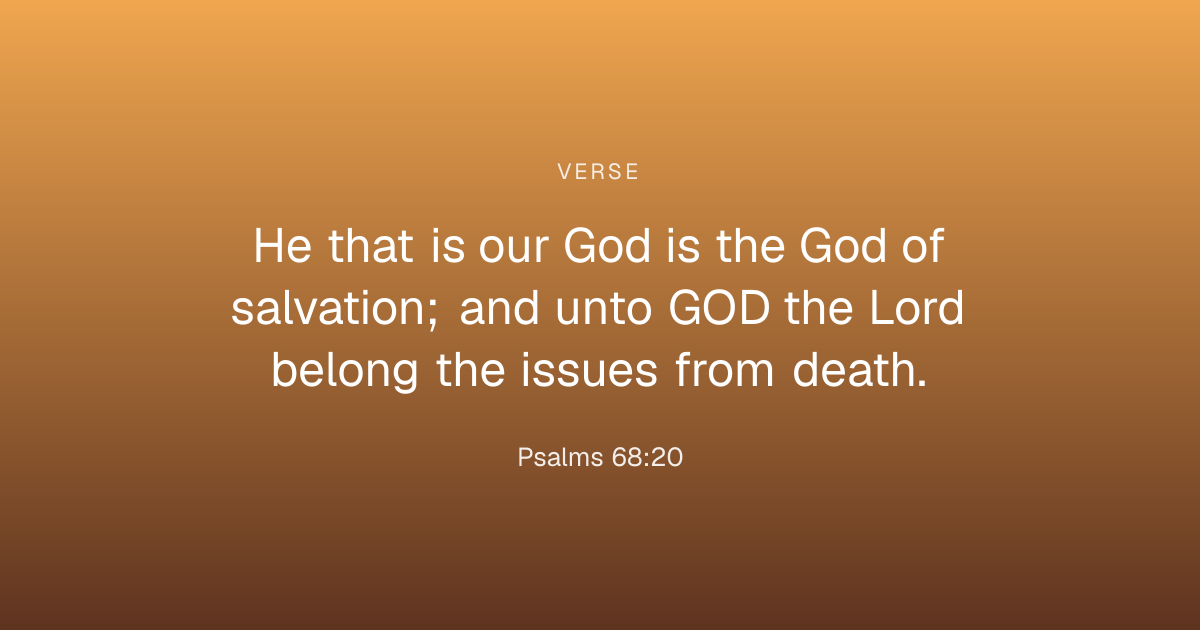 VERSE

He that is our God is the God of salvation; and unto GOD the Lord belong the issues from death.

Psalms 68:20